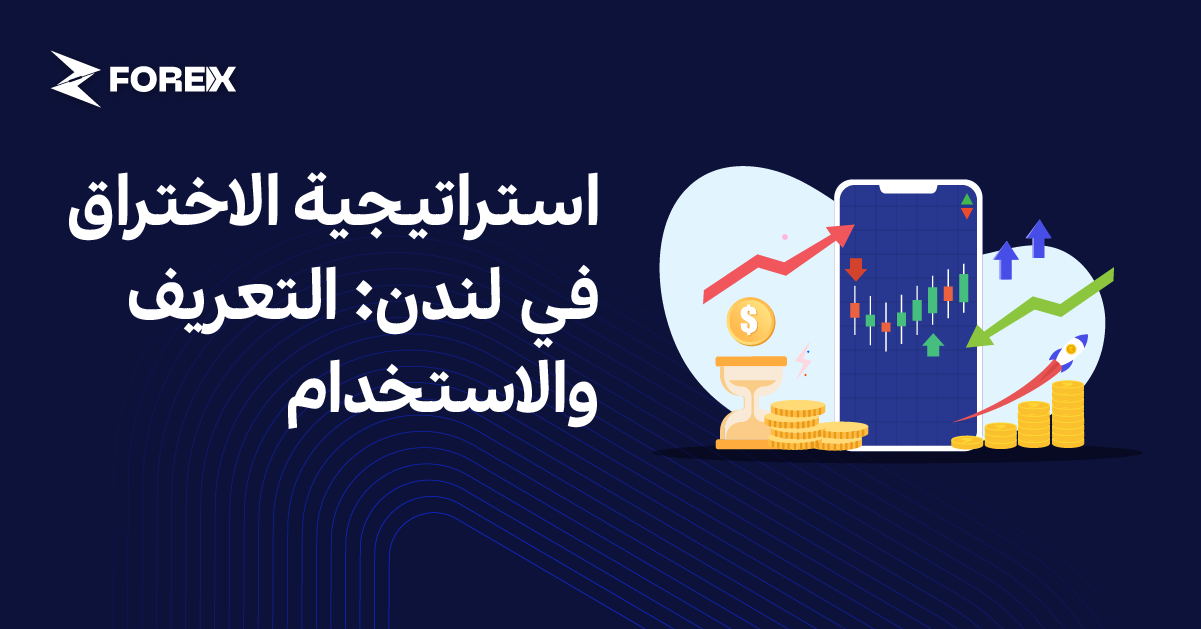 FOREX

استراتيجية الاختراق في لندن: التعريف والاستخدام

$